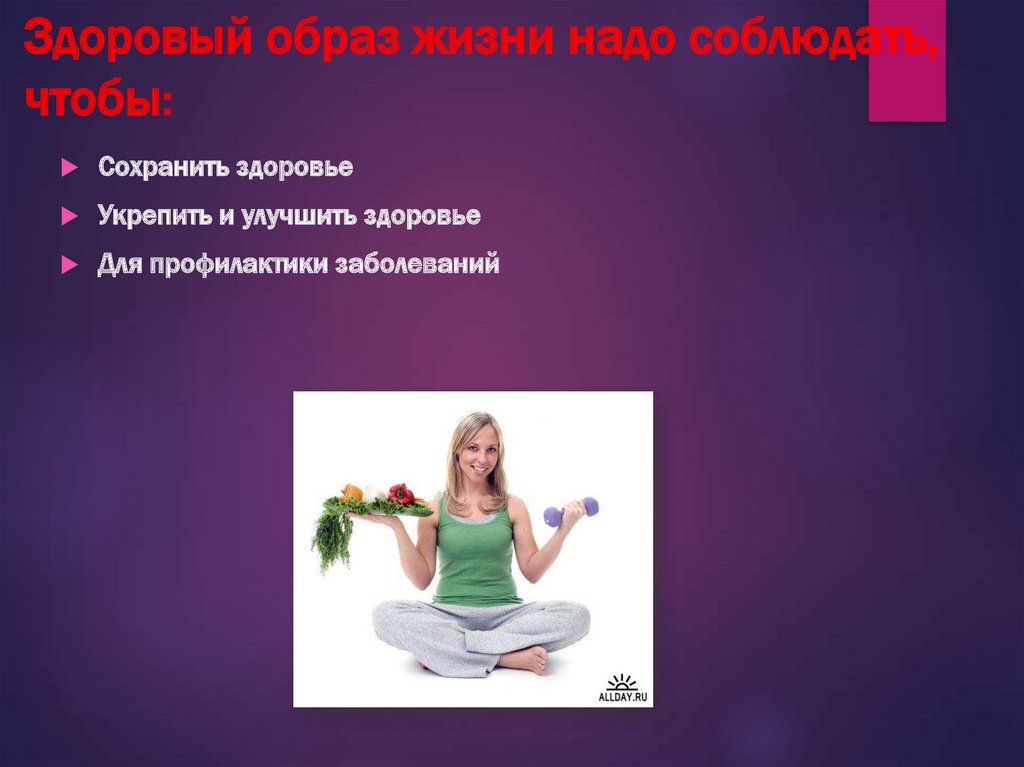 Здоровый образ жизни надо соблюдать, чтобы:

Сохранить здоровье

Укрепить и улучшить здоровье

Для профилактики заболеваний

ALLDAY.RU